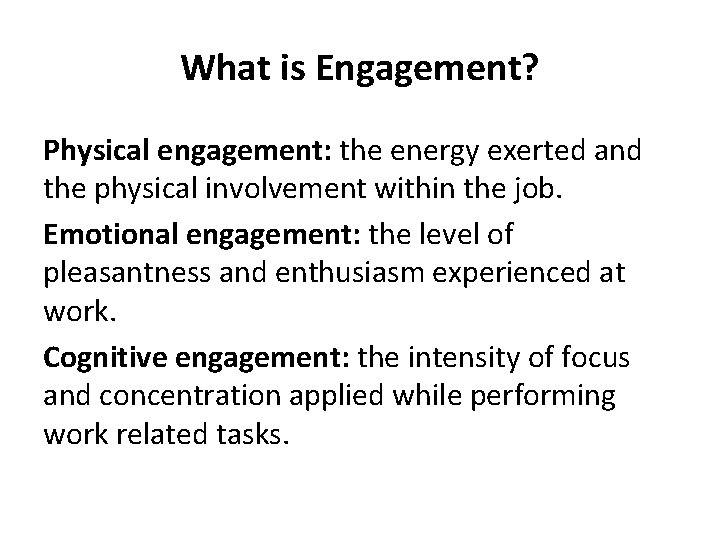 What is Engagement?

Physical engagement: the energy exerted and the physical involvement within the job.

Emotional engagement: the level of pleasantness and enthusiasm experienced at work.

Cognitive engagement: the intensity of focus and concentration applied while performing work related tasks.